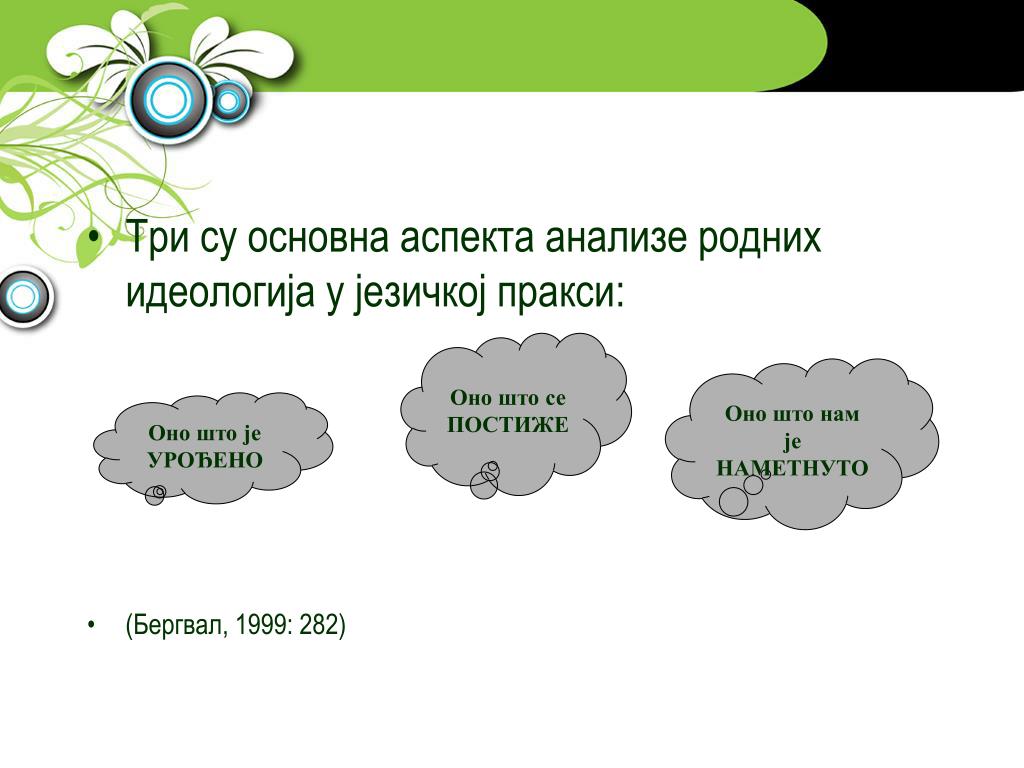 • Три су основна аспекта анализе родних идеологија у језичкој пракси:

Оно што је УРОЂЕНО

Оно што се ПОСТИЖЕ

Оно што нам је НАМЕТНУТО

• (Бергвал, 1999: 282)